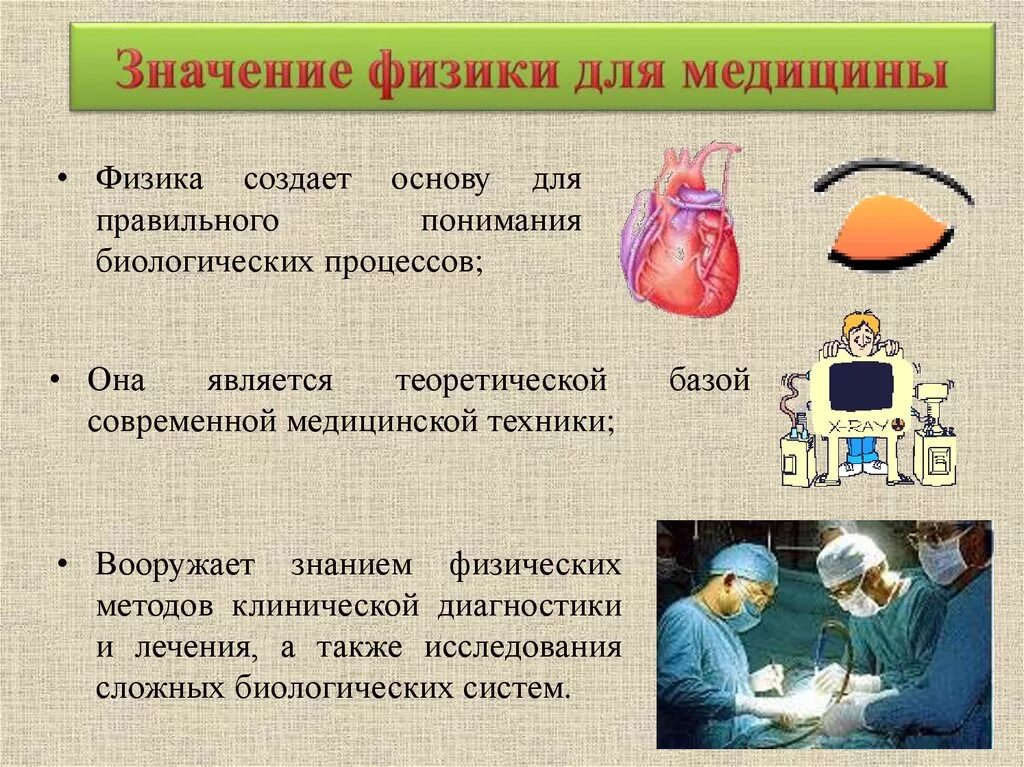 Значение физики для медицины

• Физика создает основу для правильного понимания биологических процессов;

• Она является теоретической базой современной медицинской техники;

X-RAY

• Вооружает знанием физических методов клинической диагностики и лечения, а также исследования сложных биологических систем.